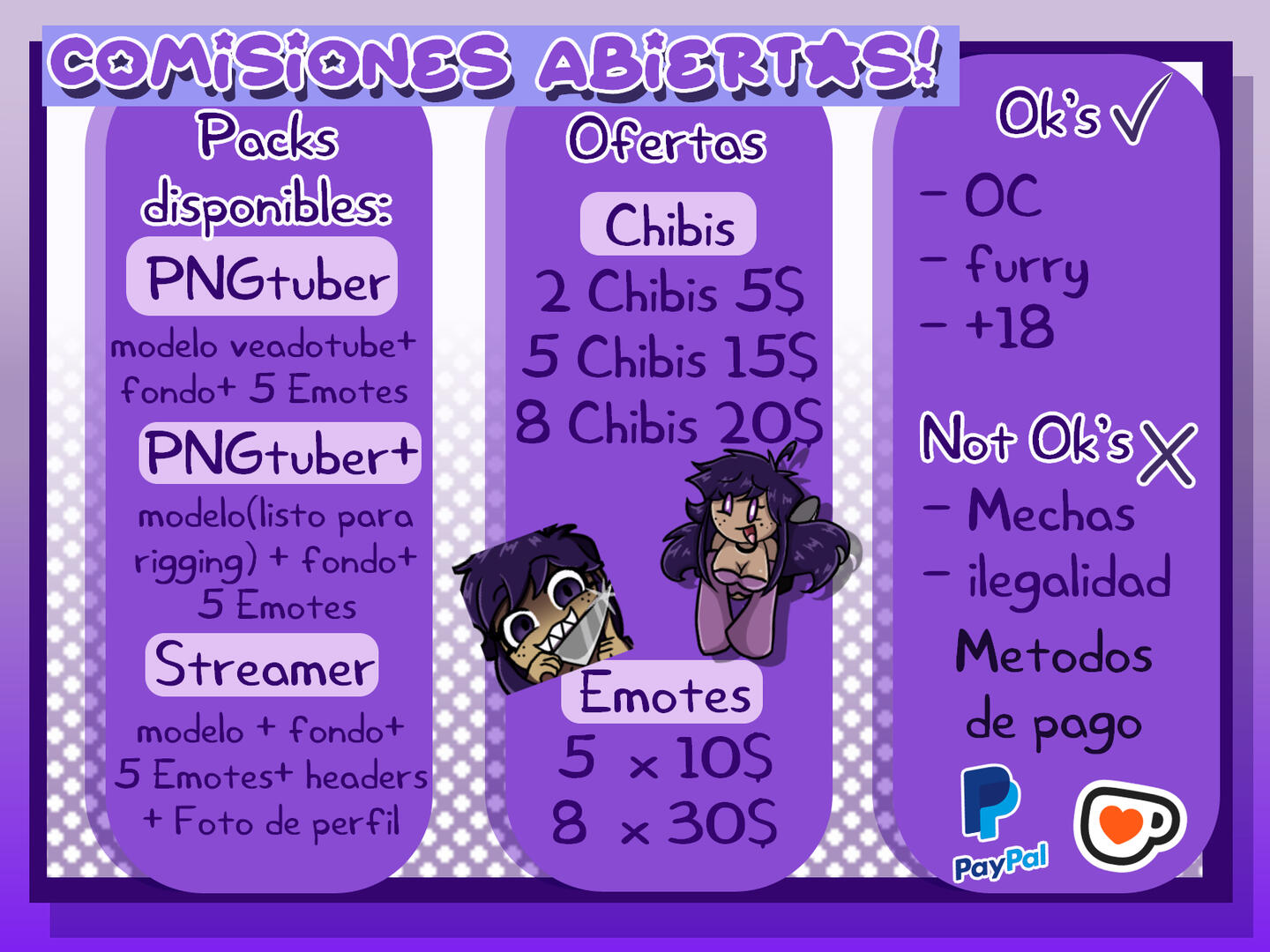 COMISIONES ABIERTAS!

Packs disponibles:

PNGtuber

modelo veadotube+ fondo+ 5 Emotes

PNGtuber+

modelo(listo para rigging) + fondo+ 5 Emotes

Streamer

modelo + fondo+ 5 Emotes+ headers + Foto de perfil

Ofertas

Chibis

2 Chibis 5$
5 Chibis 15$
8 Chibis 20$

Emotes

5 x 10$
8 x 30$

Ok's ✓

- OC
- furry
- +18

Not Ok's X

- Mechas
- ilegalidad

Metodos de pago

PayPal